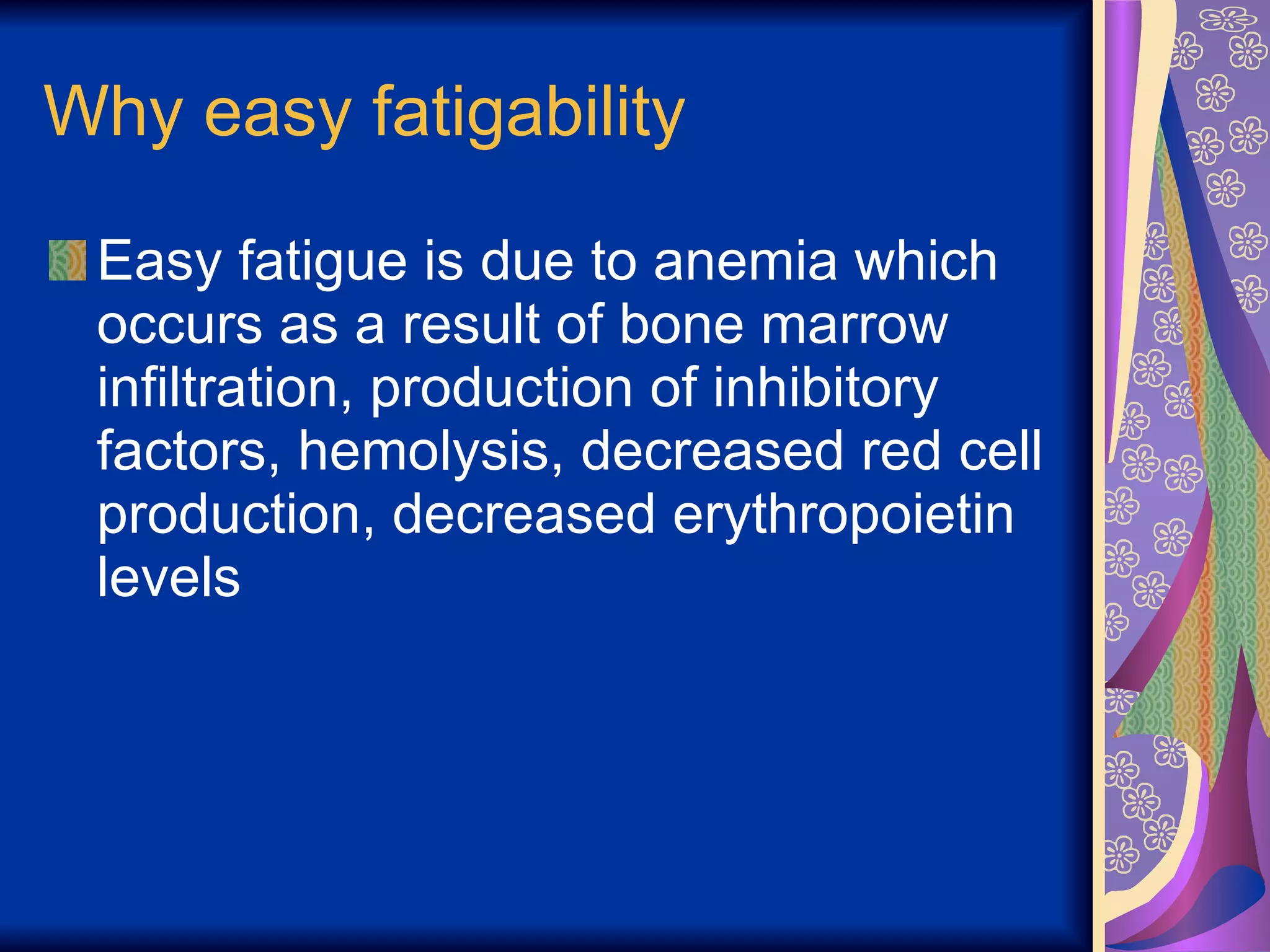 Why easy fatigability

Easy fatigue is due to anemia which occurs as a result of bone marrow infiltration, production of inhibitory factors, hemolysis, decreased red cell production, decreased erythropoietin levels